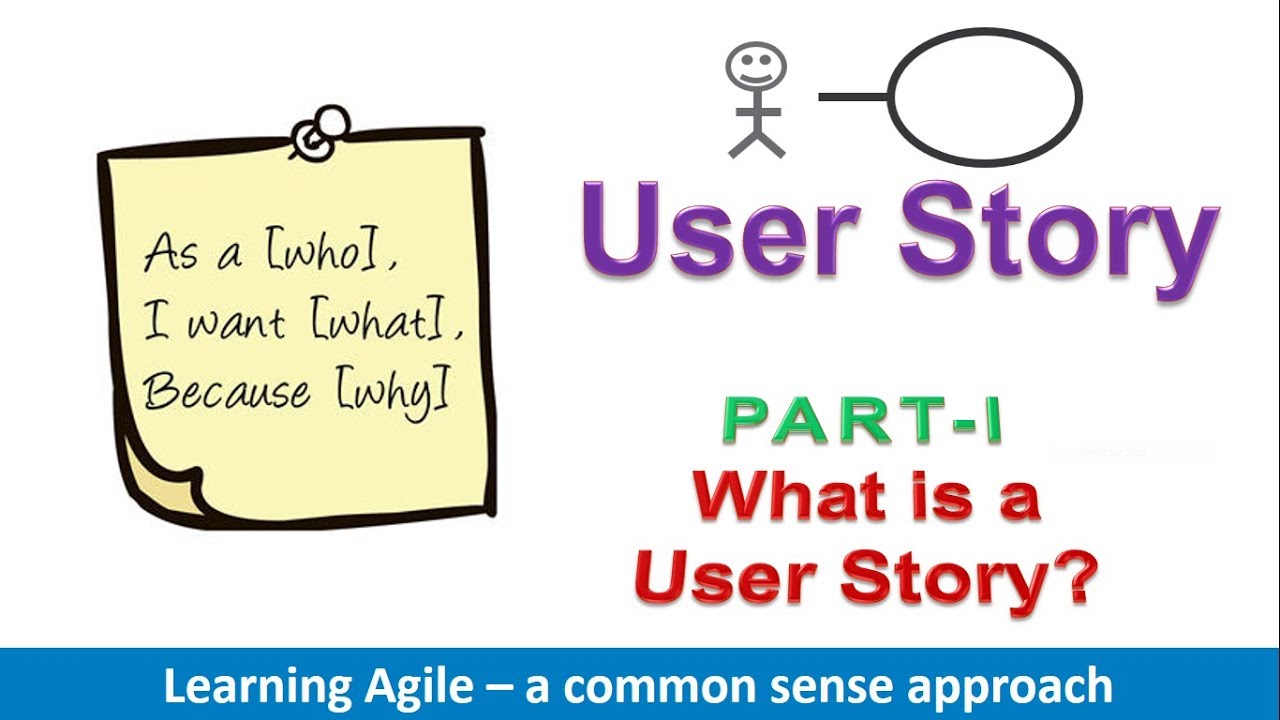 As a [who],
I want [what],
Because [why]

User Story

PART-I
What is a User Story?

Learning Agile – a common sense approach